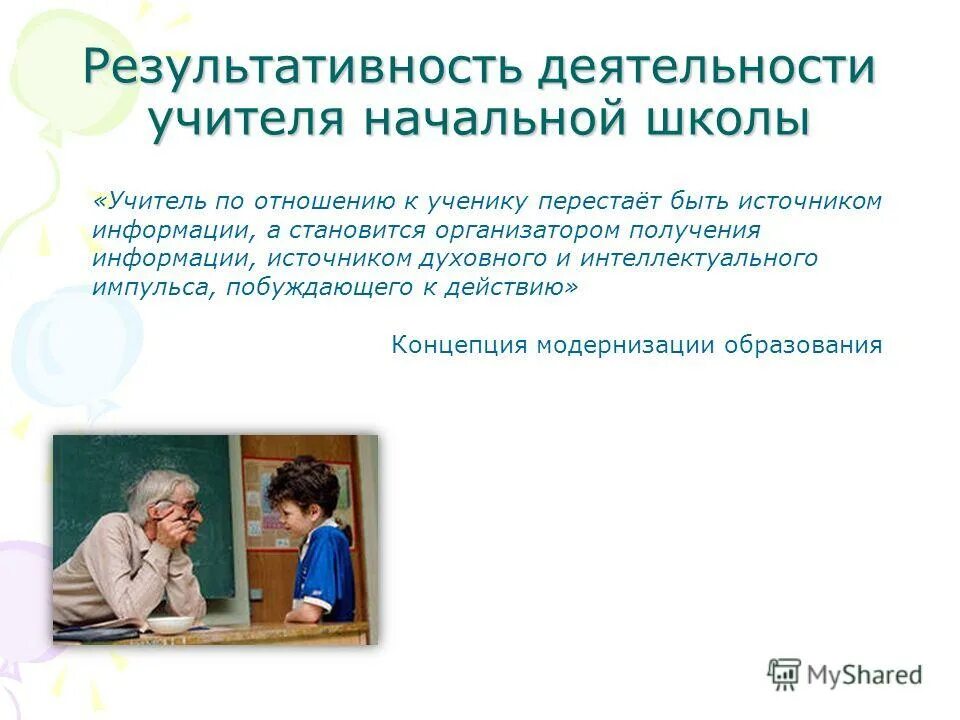 Результативность деятельности учителя начальной школы

«Учитель по отношению к ученику перестаёт быть источником информации, а становится организатором получения информации, источником духовного и интеллектуального импульса, побуждающего к действию»

Концепция модернизации образования

MyShared